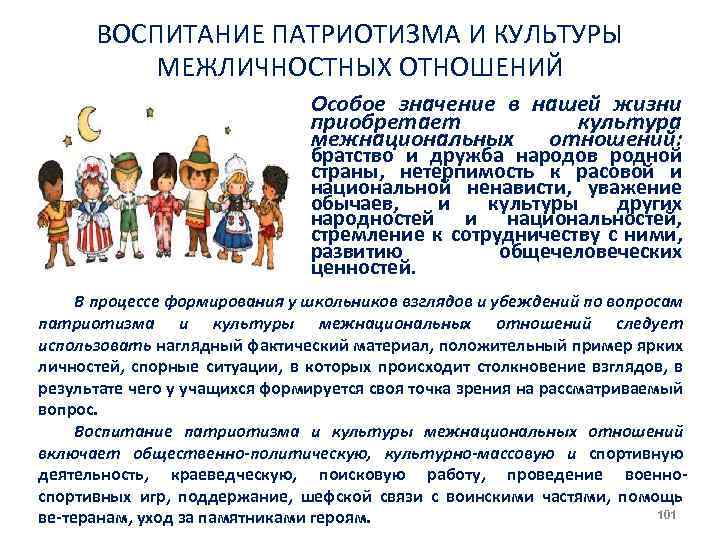 ВОСПИТАНИЕ ПАТРИОТИЗМА И КУЛЬТУРЫ МЕЖЛИЧНОСТНЫХ ОТНОШЕНИЙ

Особое значение в нашей жизни приобретает культура межнациональных отношений: братство и дружба народов родной страны, нетерпимость к расовой и национальной ненависти, уважение обычаев, и культуры других народностей и национальностей, стремление к сотрудничеству с ними, развитию общечеловеческих ценностей.

В процессе формирования у школьников взглядов и убеждений по вопросам патриотизма и культуры межнациональных отношений следует использовать наглядный фактический материал, положительный пример ярких личностей, спорные ситуации, в которых происходит столкновение взглядов, в результате чего у учащихся формируется своя точка зрения на рассматриваемый вопрос.

Воспитание патриотизма и культуры межнациональных отношений включает общественно-политическую, культурно-массовую и спортивную деятельность, краеведческую, поисковую работу, проведение военно-спортивных игр, поддержание, шефской связи с воинскими частями, помощь ве-теранам, уход за памятниками героям.

101